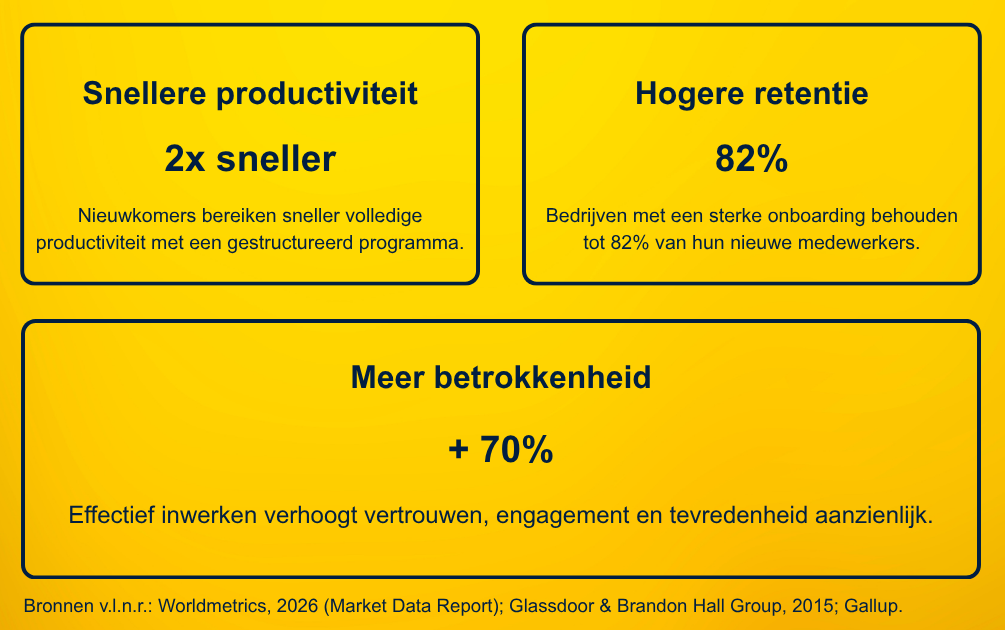 Snellere productiviteit

2x sneller

Nieuwkomers bereiken sneller volledige productiviteit met een gestructureerd programma.

Hogere retentie

82%

Bedrijven met een sterke onboarding behouden tot 82% van hun nieuwe medewerkers.

Meer betrokkenheid

+ 70%

Effectief inwerken verhoogt vertrouwen, engagement en tevredenheid aanzienlijk.

Bronnen v.l.n.r.: Worldmetrics, 2026 (Market Data Report); Glassdoor & Brandon Hall Group, 2015; Gallup.